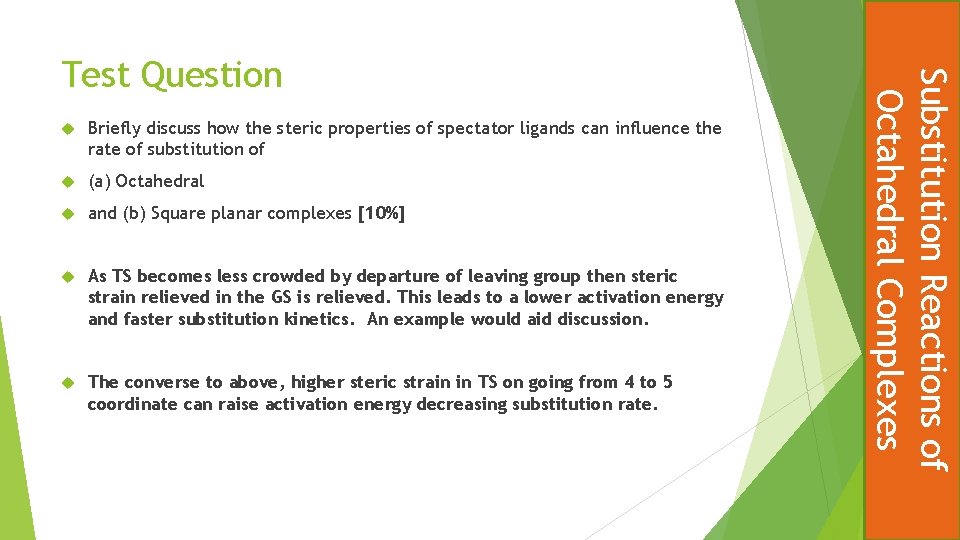 Test Question

Briefly discuss how the steric properties of spectator ligands can influence the rate of substitution of

(a) Octahedral

and (b) Square planar complexes [10%]

As TS becomes less crowded by departure of leaving group then steric strain relieved in the GS is relieved. This leads to a lower activation energy and faster substitution kinetics. An example would aid discussion.

The converse to above, higher steric strain in TS on going from 4 to 5 coordinate can raise activation energy decreasing substitution rate.

Substitution Reactions of Octahedral Complexes